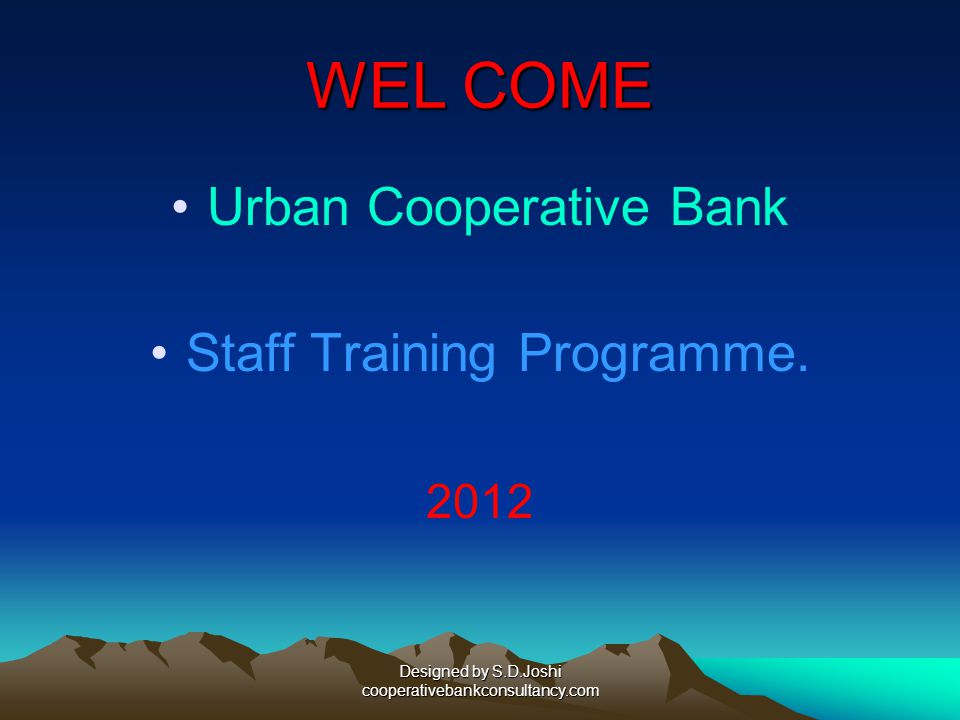 WEL COME

• Urban Cooperative Bank

• Staff Training Programme.

2012

Designed by S.D.Joshi
cooperativebankconsultancy.com